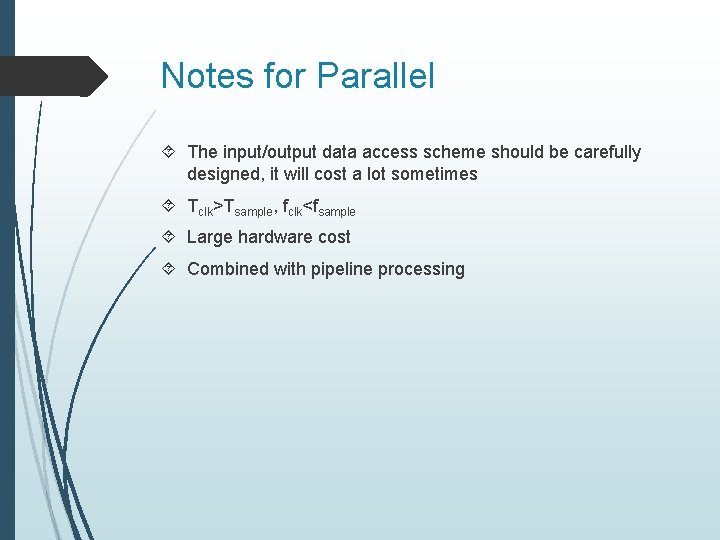 Notes for Parallel

The input/output data access scheme should be carefully designed, it will cost a lot sometimes

$T_{clk}>T_{sample}$, $f_{clk}<f_{sample}$

Large hardware cost

Combined with pipeline processing